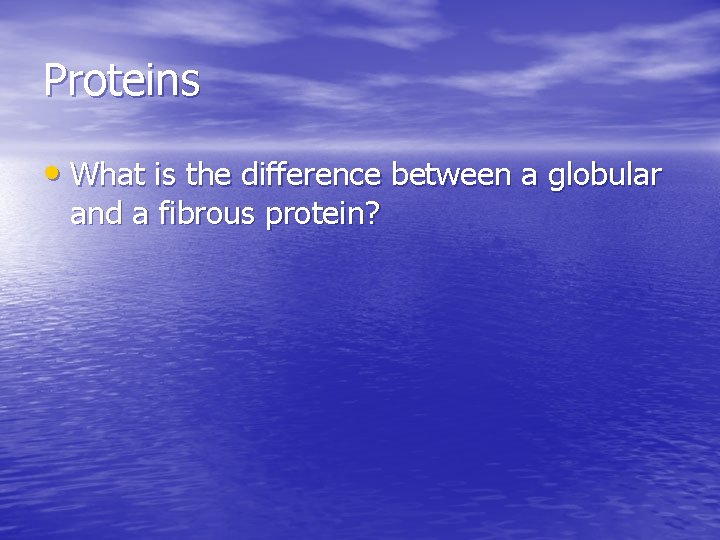 Proteins

• What is the difference between a globular and a fibrous protein?